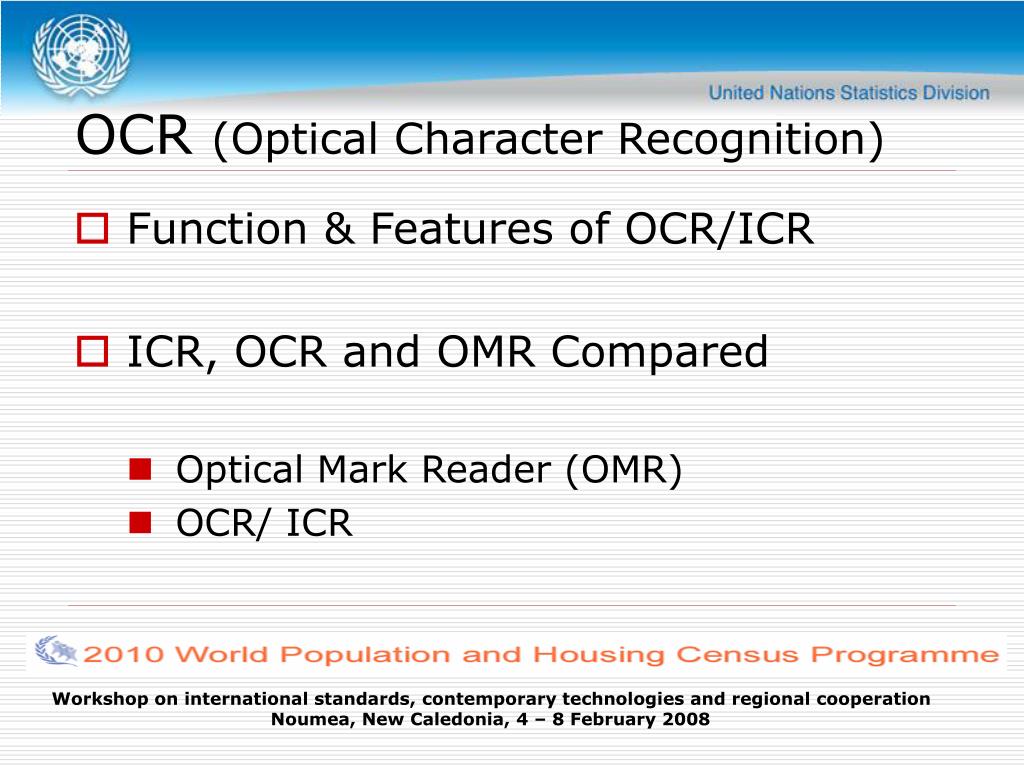 United Nations Statistics Division

OCR (Optical Character Recognition)

Function & Features of OCR/ICR

ICR, OCR and OMR Compared

Optical Mark Reader (OMR)
OCR/ ICR

2010 World Population and Housing Census Programme

Workshop on international standards, contemporary technologies and regional cooperation
Noumea, New Caledonia, 4 – 8 February 2008